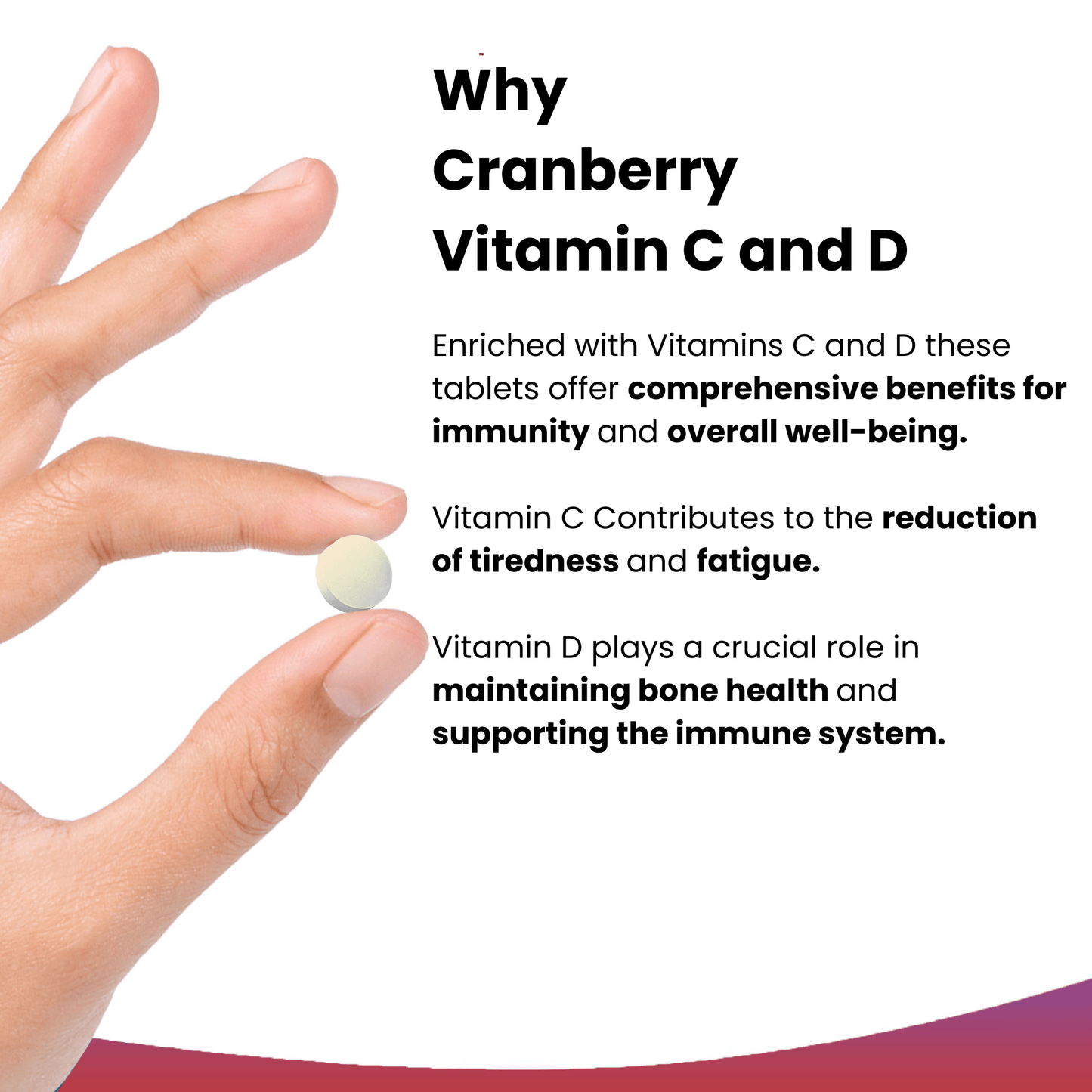 Why
Cranberry
Vitamin C and D

Enriched with Vitamins C and D these tablets offer comprehensive benefits for immunity and overall well-being.

Vitamin C Contributes to the reduction of tiredness and fatigue.

Vitamin D plays a crucial role in maintaining bone health and supporting the immune system.